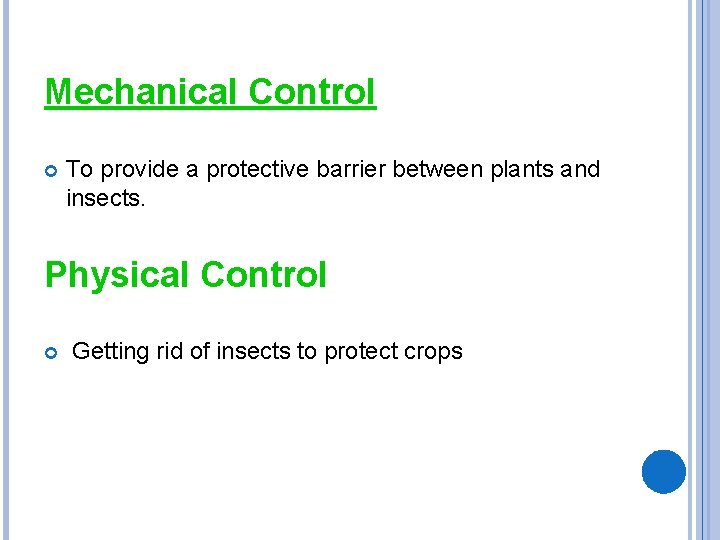 Mechanical Control

To provide a protective barrier between plants and insects.

Physical Control

Getting rid of insects to protect crops